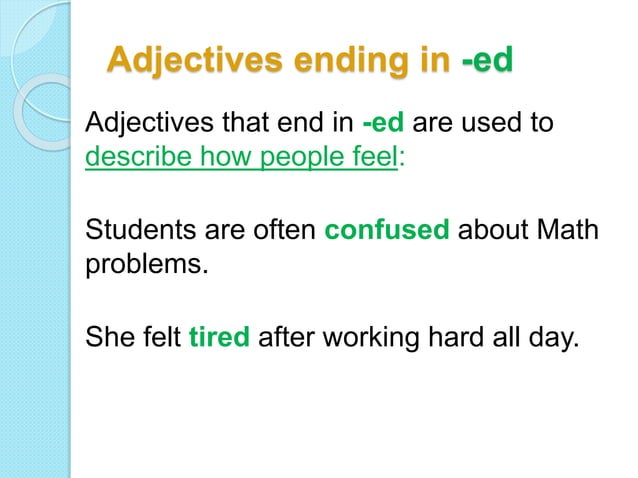 Adjectives ending in -ed

Adjectives that end in -ed are used to describe how people feel:

Students are often confused about Math problems.

She felt tired after working hard all day.